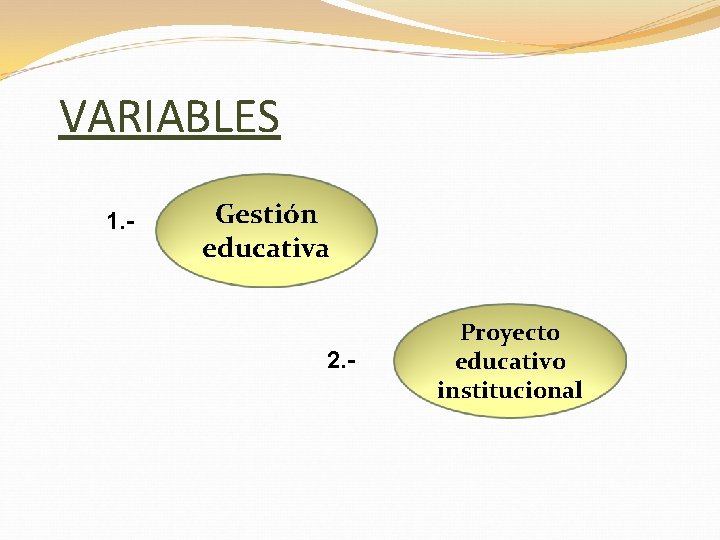 VARIABLES

1.- Gestión educativa

2.- Proyecto educativo institucional